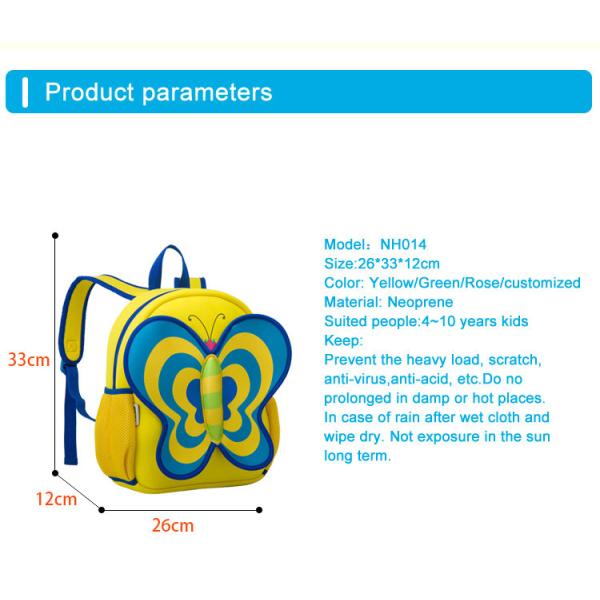 Product parameters

33cm

12cm

26cm

Model：NH014
Size:26*33*12cm
Color: Yellow/Green/Rose/customized
Material: Neoprene
Suited people:4~10 years kids
Keep:
Prevent the heavy load, scratch, anti-virus,anti-acid, etc.Do no prolonged in damp or hot places. In case of rain after wet cloth and wipe dry. Not exposure in the sun long term.